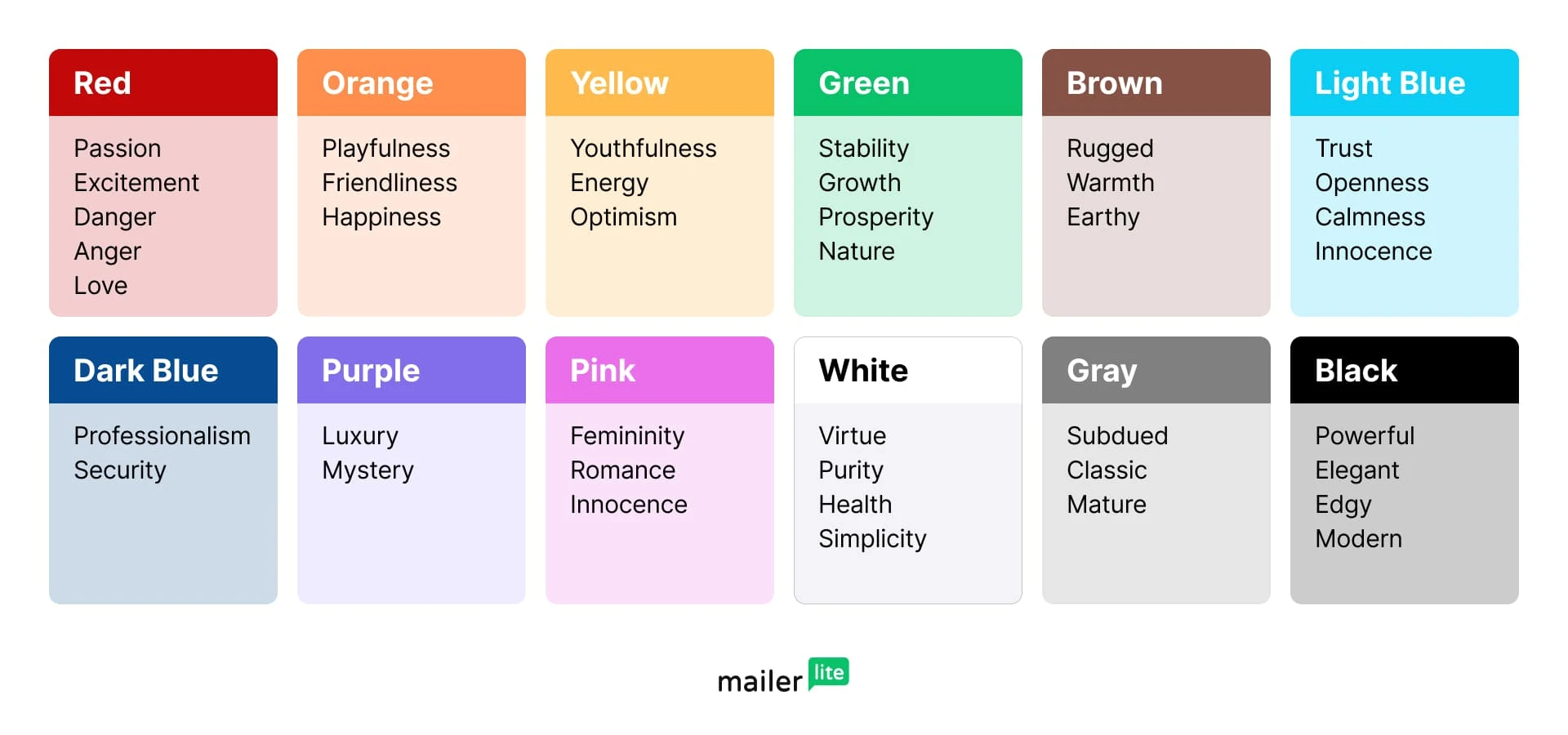 Red

Passion
Excitement
Danger
Anger
Love

Orange

Playfulness
Friendliness
Happiness

Yellow

Youthfulness
Energy
Optimism

Green

Stability
Growth
Prosperity
Nature

Brown

Rugged
Warmth
Earthy

Light Blue

Trust
Openness
Calmness
Innocence

Dark Blue

Professionalism
Security

Purple

Luxury
Mystery

Pink

Femininity
Romance
Innocence

White

Virtue
Purity
Health
Simplicity

Gray

Subdued
Classic
Mature

Black

Powerful
Elegant
Edgy
Modern

mailer lite